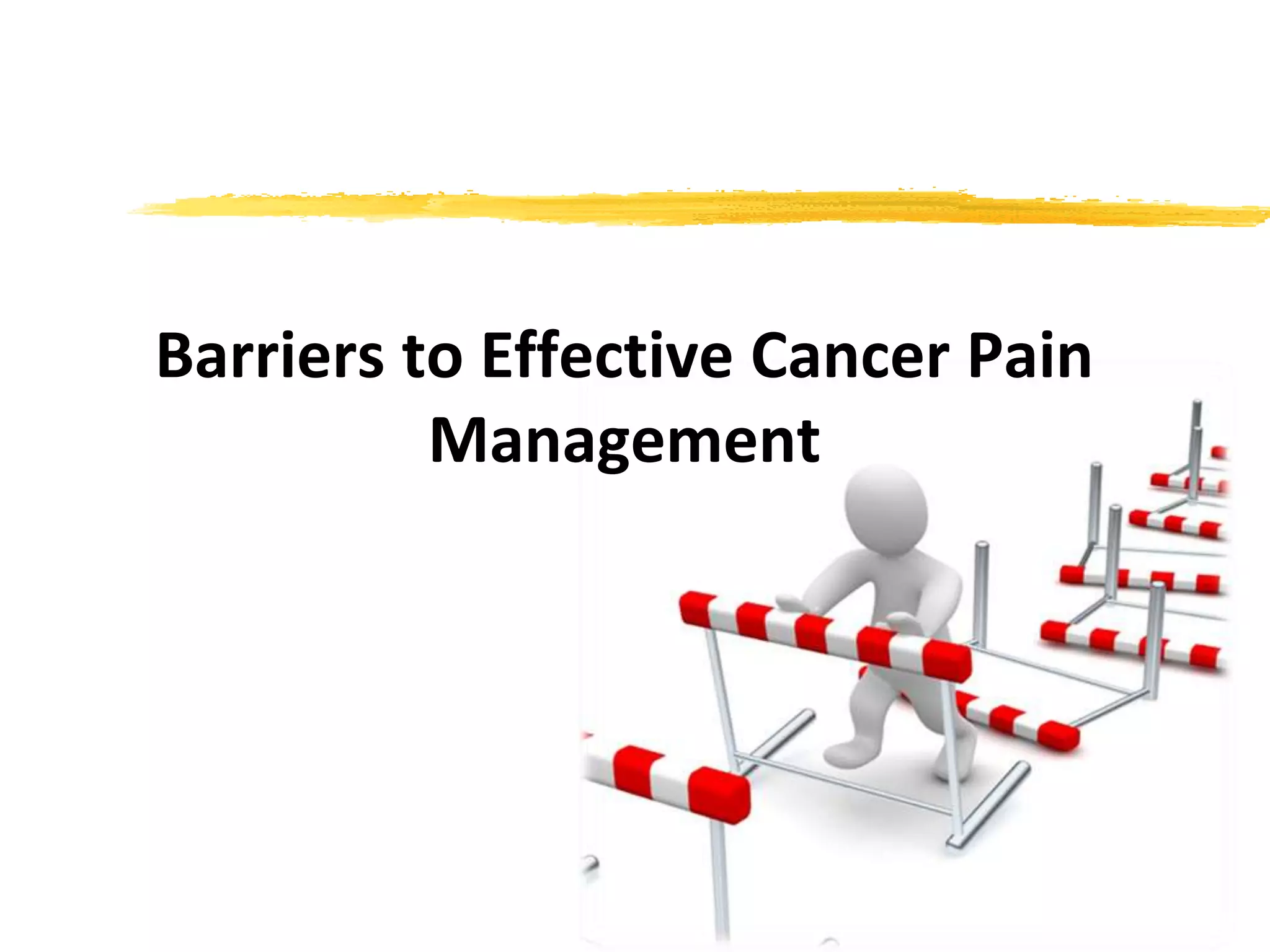 Barriers to Effective Cancer Pain Management